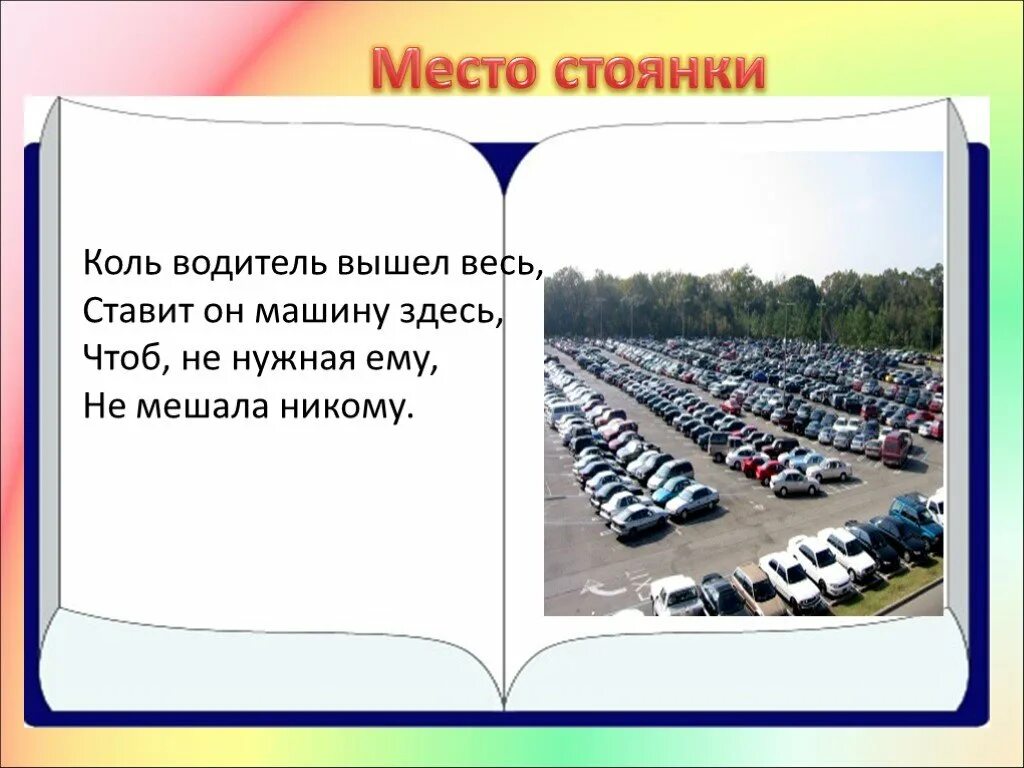 Место стоянки

Коль водитель вышел весь,
Ставит он машину здесь,
Чтоб, не нужная ему,
Не мешала никому.